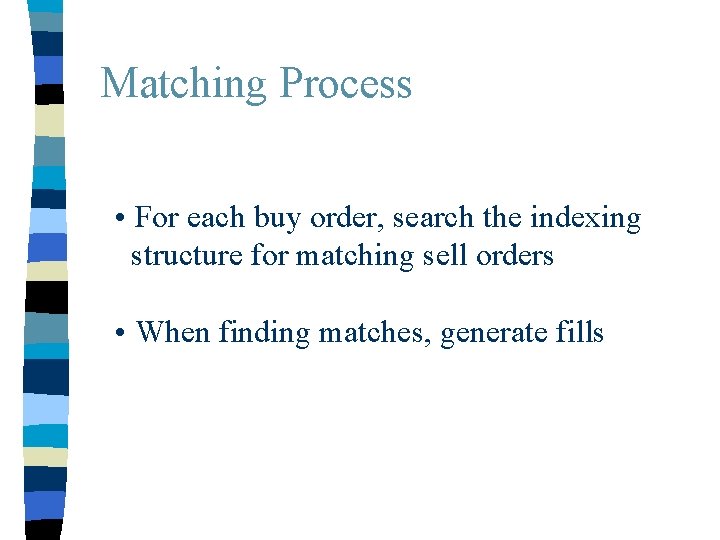 Matching Process

• For each buy order, search the indexing structure for matching sell orders

• When finding matches, generate fills